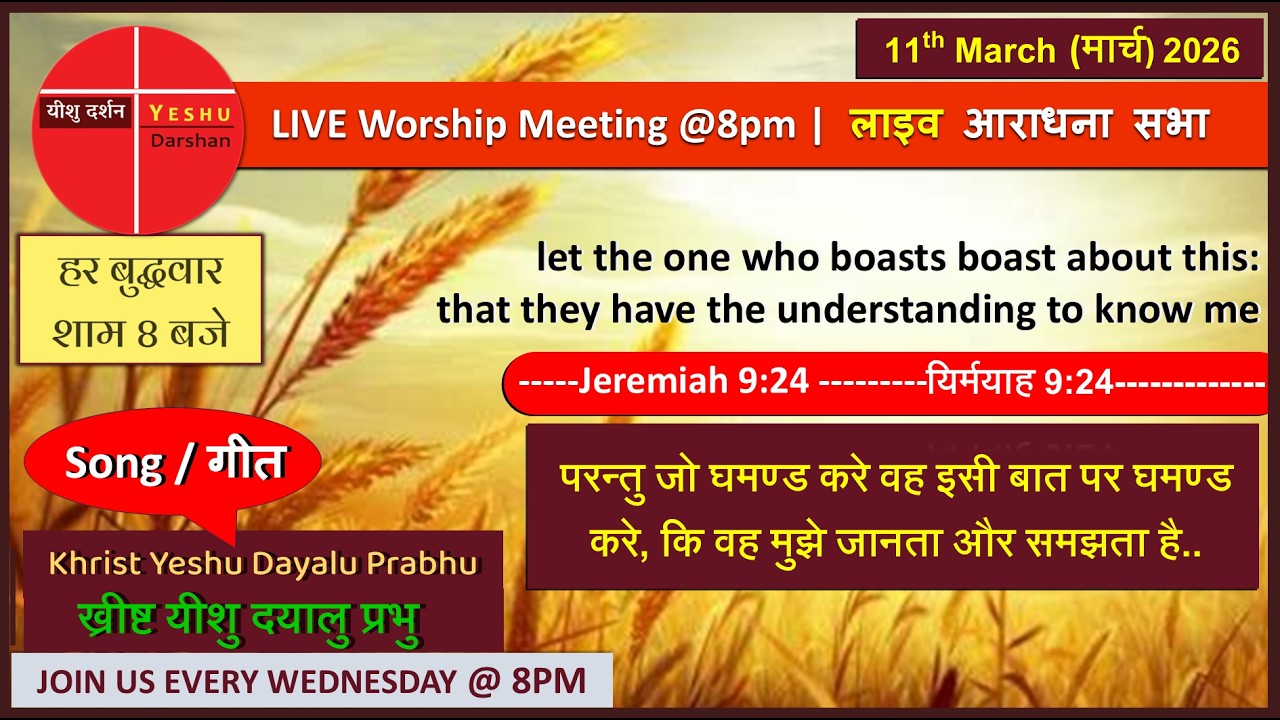 यीशु दर्शन YESHU Darshan

11$^{th}$ March (मार्च) 2026

LIVE Worship Meeting @8pm | लाइव आराधना सभा

हर बुद्धवार शाम 8 बजे

let the one who boasts boast about this: that they have the understanding to know me

-----Jeremiah 9:24 ---------यिर्मयाह 9:24------------

Song / गीत

परन्तु जो घमण्ड करे वह इसी बात पर घमण्ड करे, कि वह मुझे जानता और समझता है..

Khrist Yeshu Dayalu Prabhu

ख्रीष्ट यीशु दयालु प्रभु

JOIN US EVERY WEDNESDAY @ 8PM